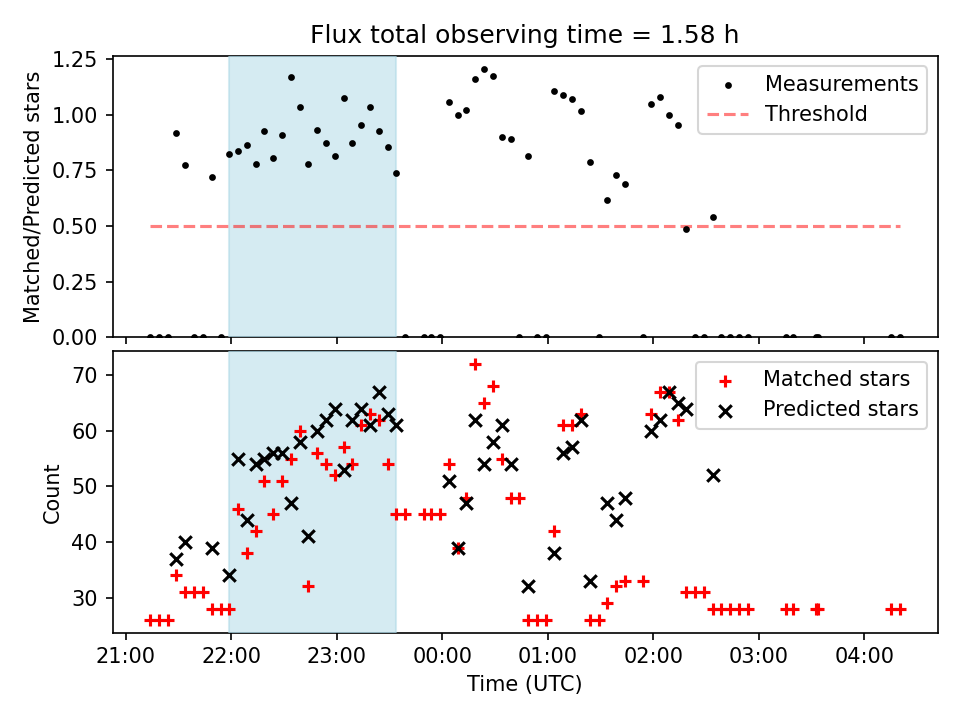 Flux total observing time = 1.58 h

Matched/Predicted stars

1.25
1.00
0.75
0.50
0.25
0.00

Measurements
Threshold

Count

70
60
50
40
30

Matched stars
Predicted stars

21:00
22:00
23:00
00:00
01:00
02:00
03:00
04:00

Time (UTC)